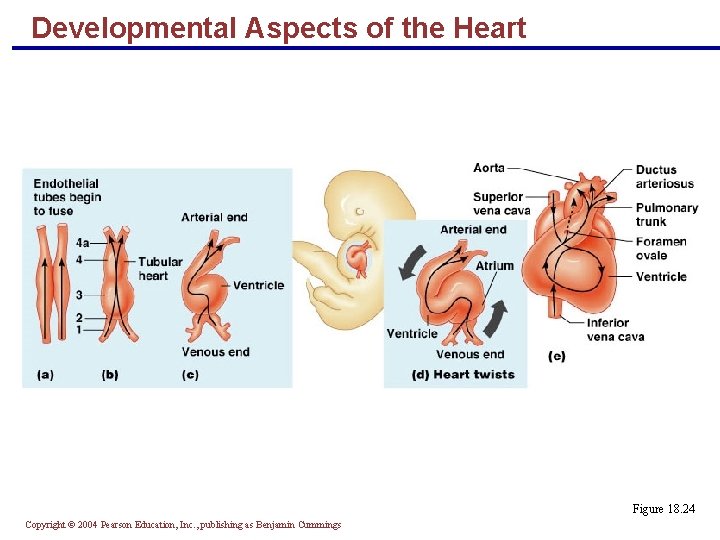 Developmental Aspects of the Heart

Endothelial tubes begin to fuse

4a
4
3
2
1

Tubular heart

Arterial end

Ventricle

Venous end

(a) (b) (c)

Arterial end

Atrium

Ventricle

Venous end

(d) Heart twists

Aorta

Superior vena cava

Ductus arteriosus

Pulmonary trunk

Foramen ovale

Ventricle

Inferior vena cava

(e)

Figure 18.24

Copyright © 2004 Pearson Education, Inc., publishing as Benjamin Cummings